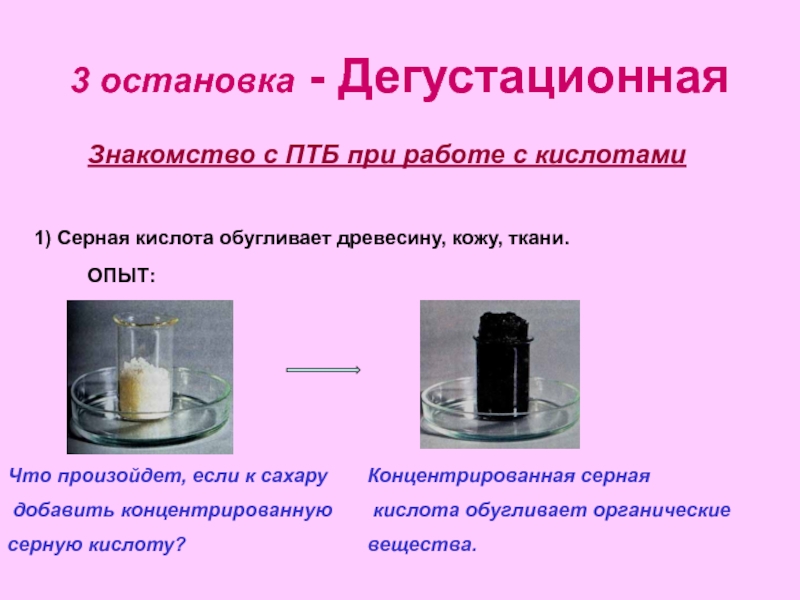 3 остановка - Дегустационная

Знакомство с ПТБ при работе с кислотами

1) Серная кислота обугливает древесину, кожу, ткани.

ОПЫТ:

Что произойдет, если к сахару добавить концентрированную серную кислоту?

Концентрированная серная кислота обугливает органические вещества.